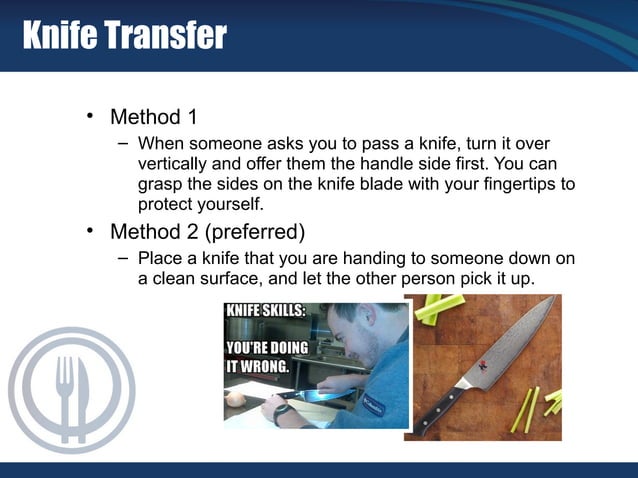 Knife Transfer

• Method 1
– When someone asks you to pass a knife, turn it over vertically and offer them the handle side first. You can grasp the sides on the knife blade with your fingertips to protect yourself.

• Method 2 (preferred)
– Place a knife that you are handing to someone down on a clean surface, and let the other person pick it up.

KNIFE SKILLS:
YOU'RE DOING IT WRONG.